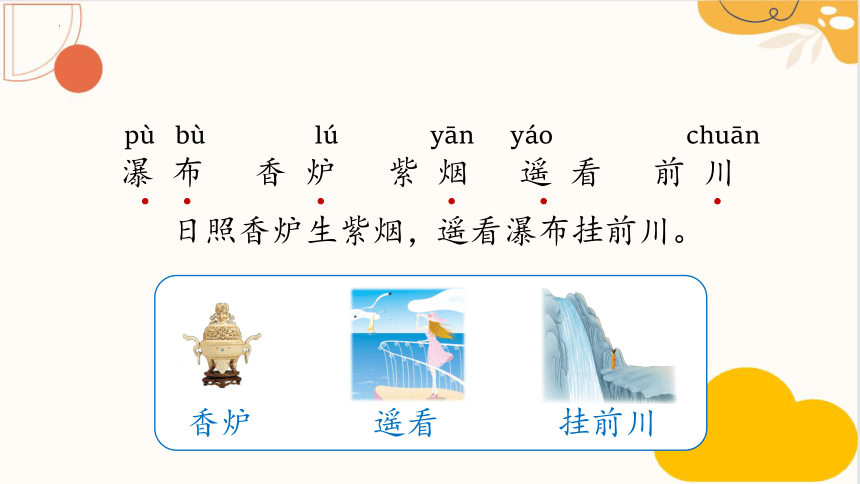 pù bù lú yān yáo chuān
瀑布 香炉 紫烟 遥看 前川

日照香炉生紫烟，遥看瀑布挂前川。

香炉 遥看 挂前川